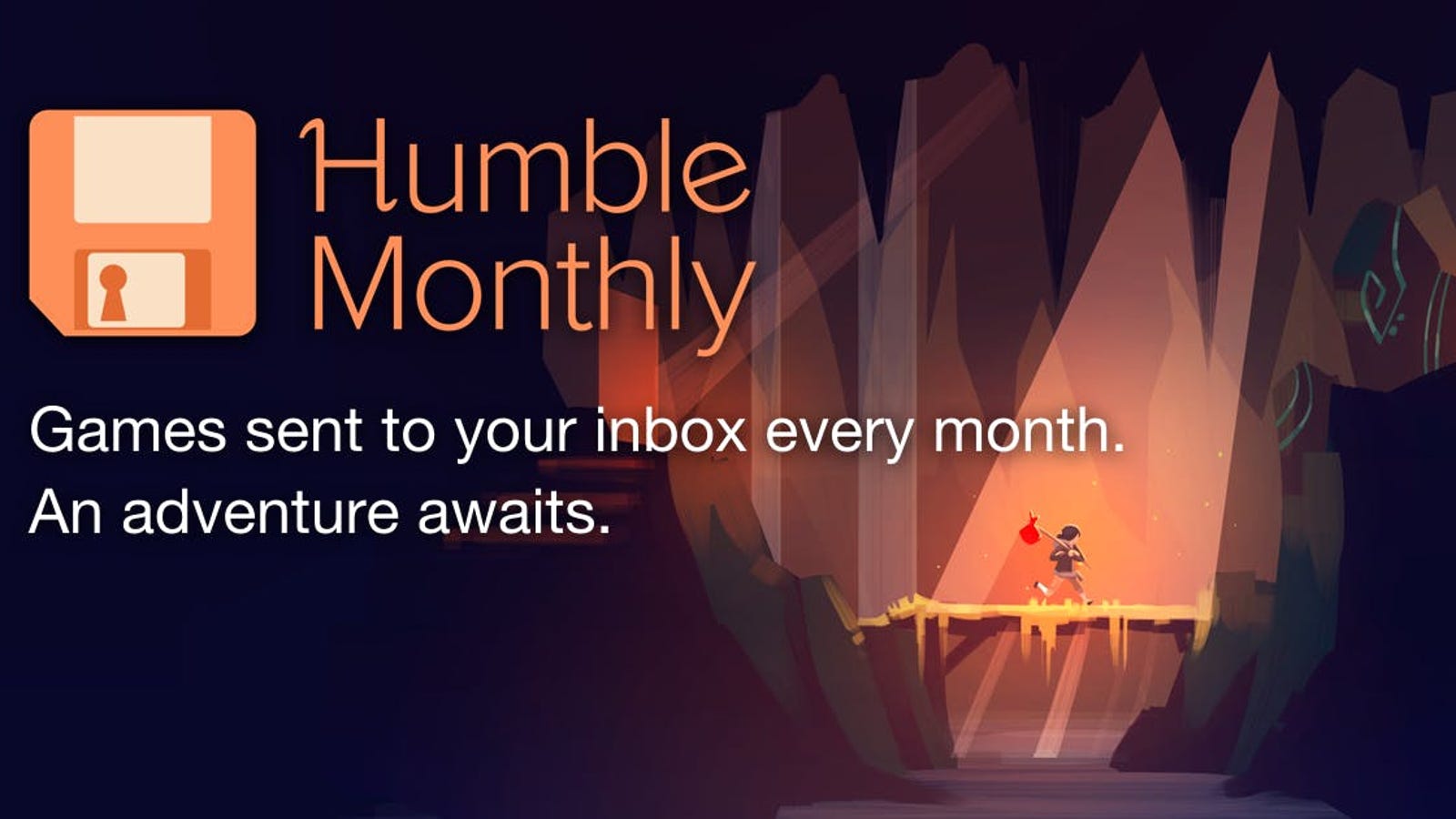 Humble Monthly

Games sent to your inbox every month.
An adventure awaits.